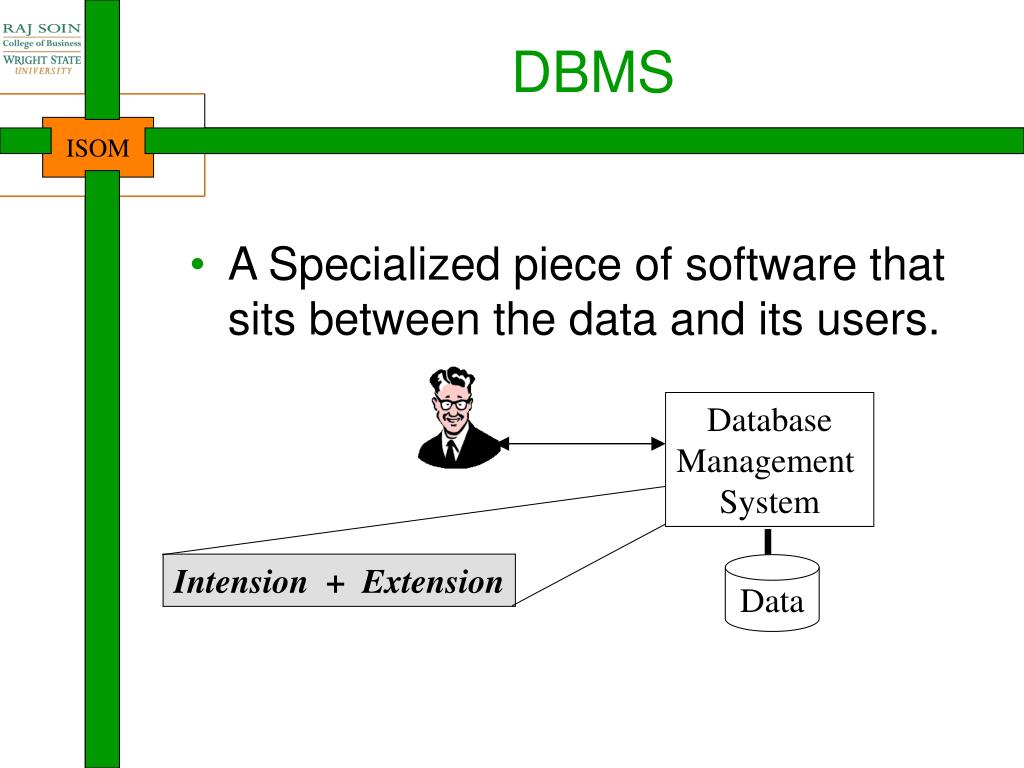 RAJ SOIN
College of Business
WRIGHT STATE
UNIVERSITY

ISOM

DBMS

• A Specialized piece of software that sits between the data and its users.

Database Management System

Intension + Extension

Data